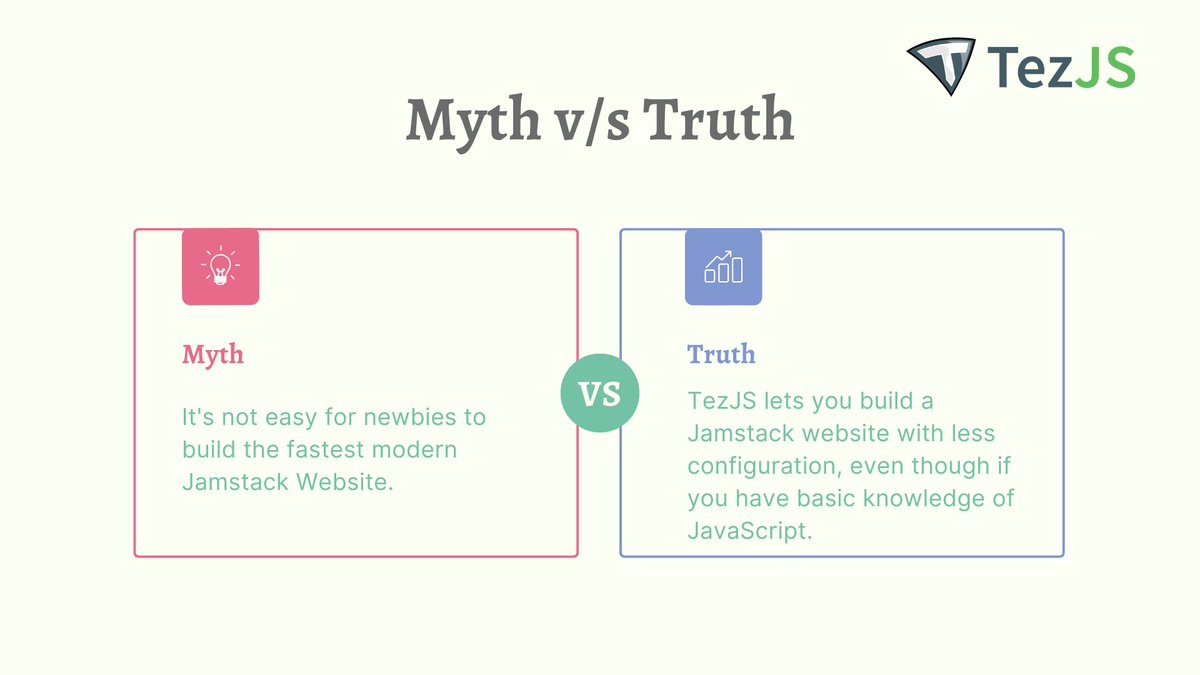 TezJS

Myth v/s Truth

Myth

It's not easy for newbies to build the fastest modern Jamstack Website.

VS

Truth

TezJS lets you build a Jamstack website with less configuration, even though if you have basic knowledge of JavaScript.